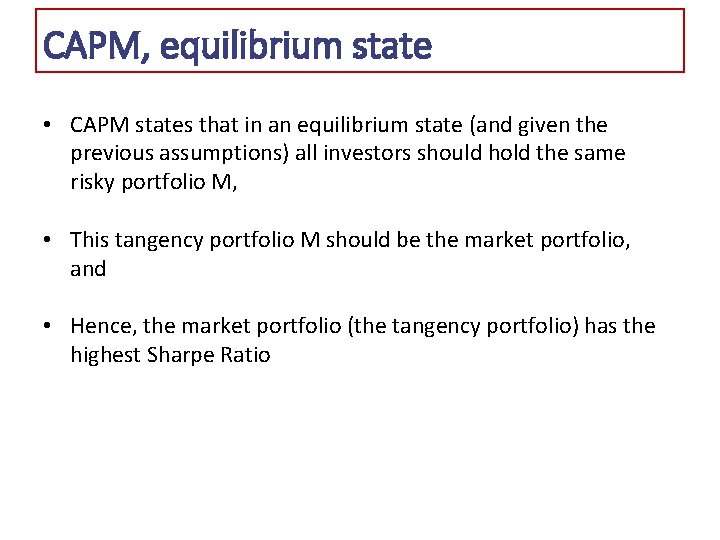 CAPM, equilibrium state

• CAPM states that in an equilibrium state (and given the previous assumptions) all investors should hold the same risky portfolio M,

• This tangency portfolio M should be the market portfolio, and

• Hence, the market portfolio (the tangency portfolio) has the highest Sharpe Ratio